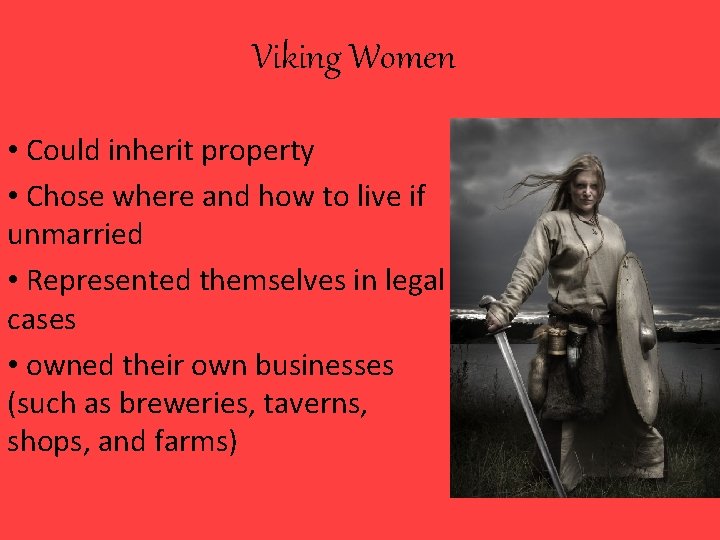 Viking Women

• Could inherit property

• Chose where and how to live if unmarried

• Represented themselves in legal cases

• owned their own businesses (such as breweries, taverns, shops, and farms)